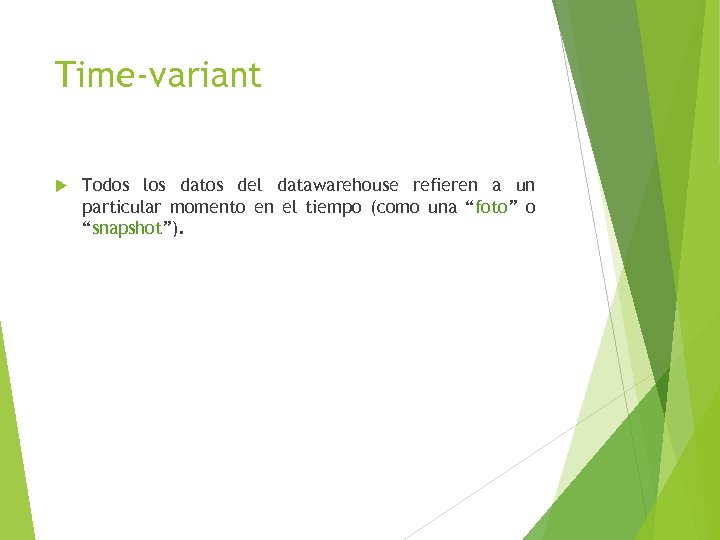 Time-variant

Todos los datos del datawarehouse refieren a un particular momento en el tiempo (como una “foto” o “snapshot”).